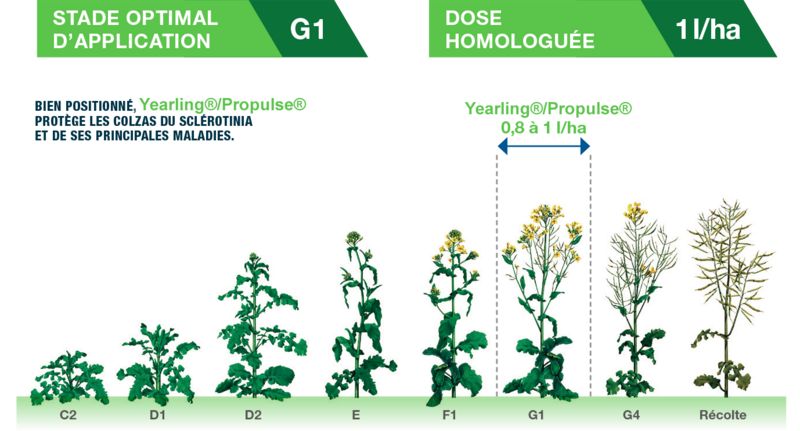 STADE OPTIMAL D'APPLICATION G1

DOSE HOMOLOGUÉE 1 l/ha

BIEN POSITIONNÉ, Yearling®/Propulse® PROTÈGE LES COLZAS DU SCLÉROTINIA ET DE SES PRINCIPALES MALADIES.

Yearling®/Propulse®
0,8 à 1 l/ha

C2 D1 D2 E F1 G1 G4 Récolte